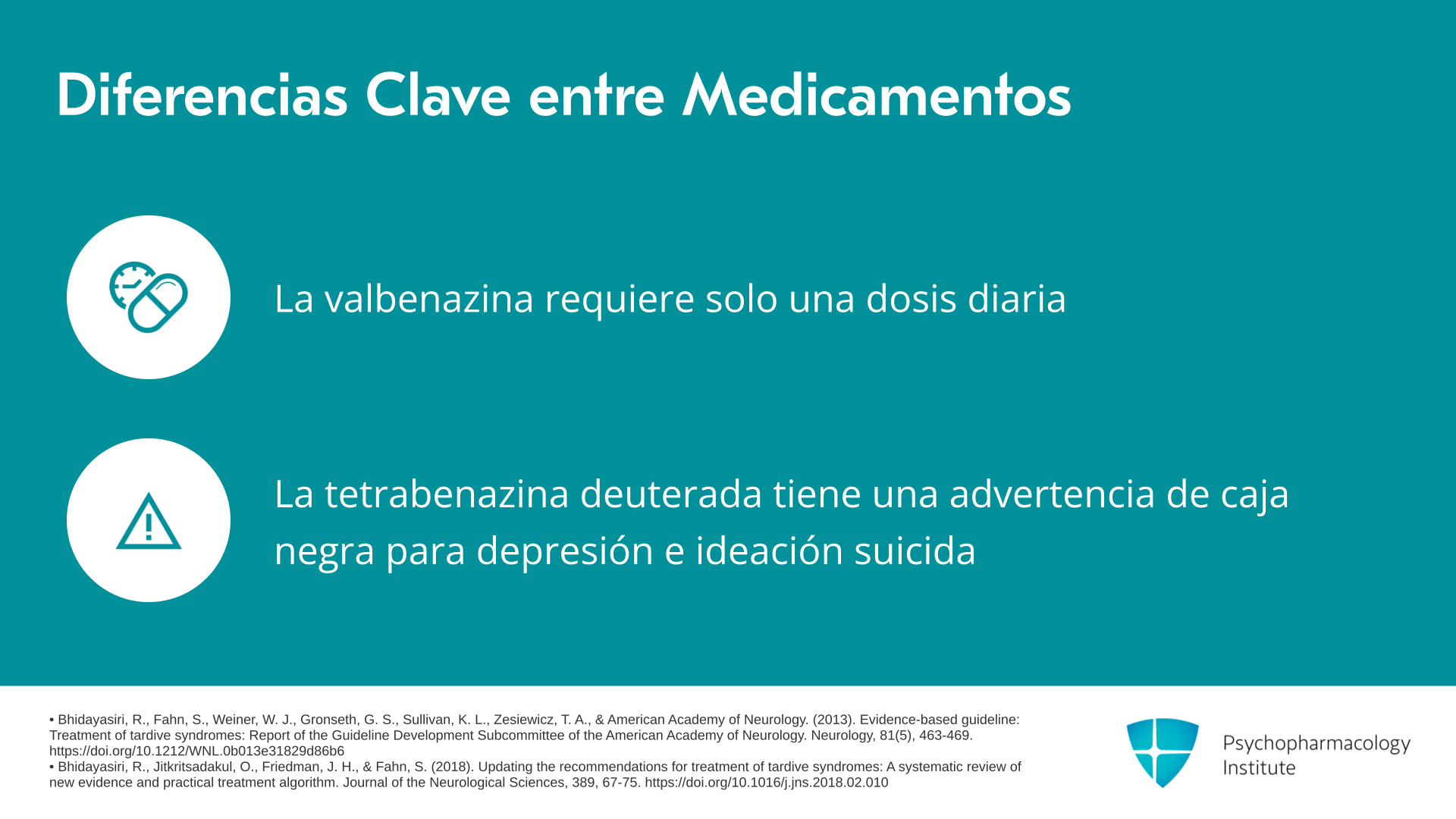 Diferencias Clave entre Medicamentos

La valbenazina requiere solo una dosis diaria

La tetrabenazina deuterada tiene una advertencia de caja negra para depresión e ideación suicida

• Bhidayasiri, R., Fahn, S., Weiner, W. J., Gronseth, G. S., Sullivan, K. L., Zesiewicz, T. A., & American Academy of Neurology. (2013). Evidence-based guideline: Treatment of tardive syndromes: Report of the Guideline Development Subcommittee of the American Academy of Neurology. Neurology, 81(5), 463-469. https://doi.org/10.1212/WNL.0b013e31829d86b6
• Bhidayasiri, R., Jitkritsadakul, O., Friedman, J. H., & Fahn, S. (2018). Updating the recommendations for treatment of tardive syndromes: A systematic review of new evidence and practical treatment algorithm. Journal of the Neurological Sciences, 389, 67-75. https://doi.org/10.1016/j.jns.2018.02.010

Psychopharmacology Institute